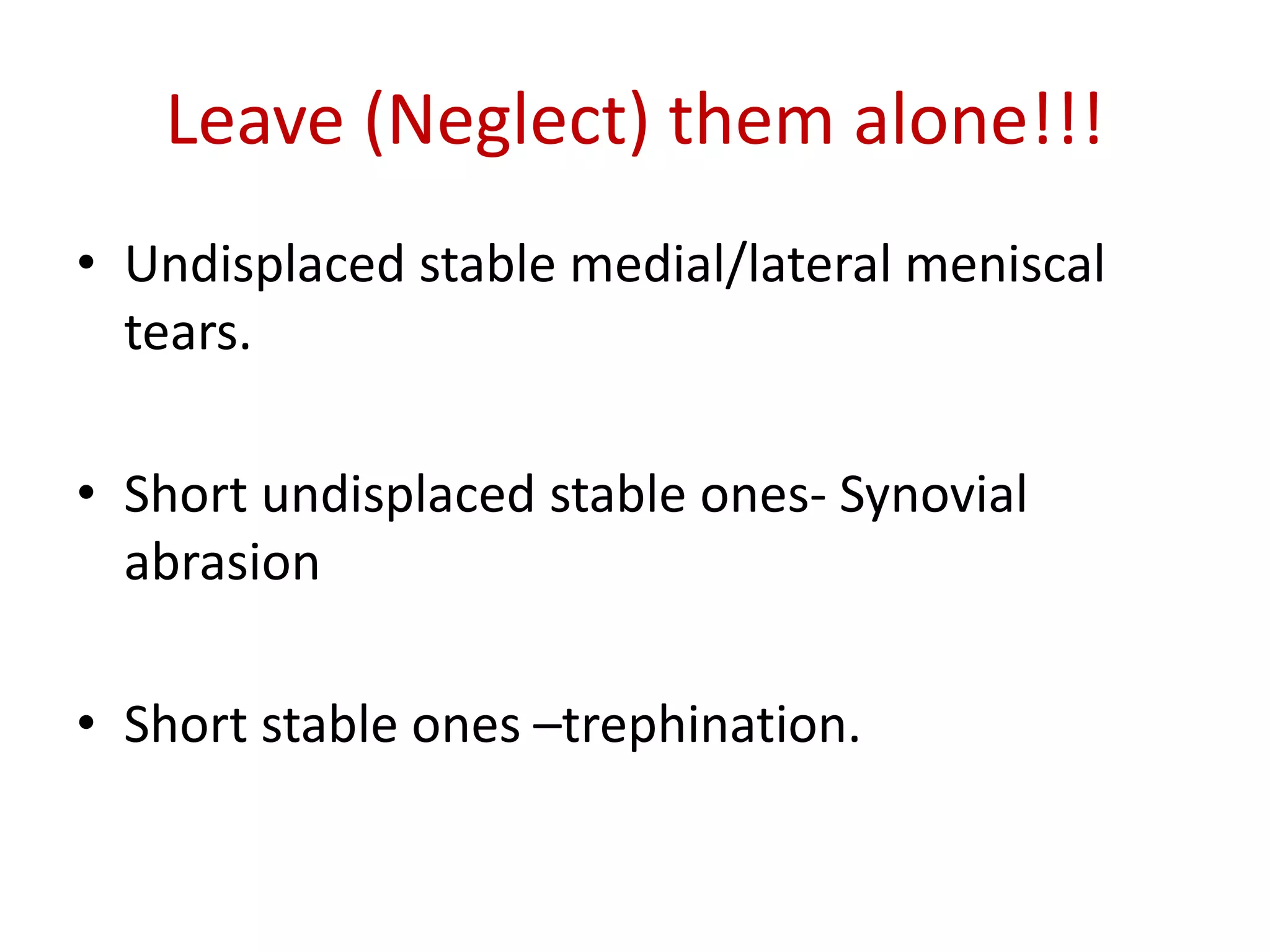 Leave (Neglect) them alone!!!

• Undisplaced stable medial/lateral meniscal tears.

• Short undisplaced stable ones- Synovial abrasion

• Short stable ones –trephination.